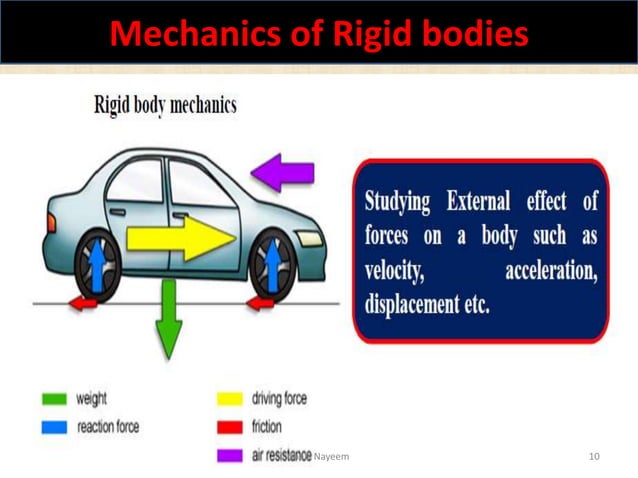 Mechanics of Rigid bodies

Rigid body mechanics

Studying External effect of forces on a body such as velocity, acceleration, displacement etc.

weight
reaction force
driving force
friction
air resistance

Nayeem

10